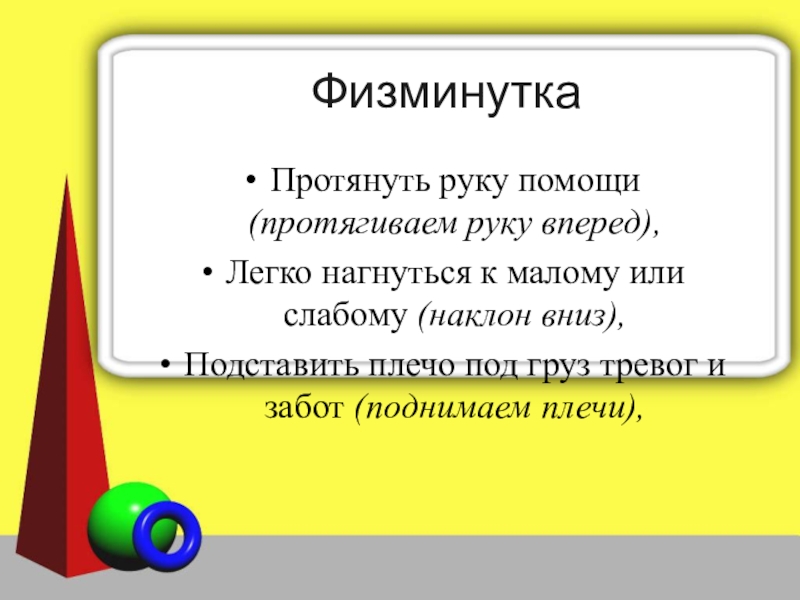 Физминутка

• Протянуть руку помощи (протягиваем руку вперед),

• Легко нагнуться к малому или слабому (наклон вниз),

• Подставить плечо под груз тревог и забот (поднимаем плечи),